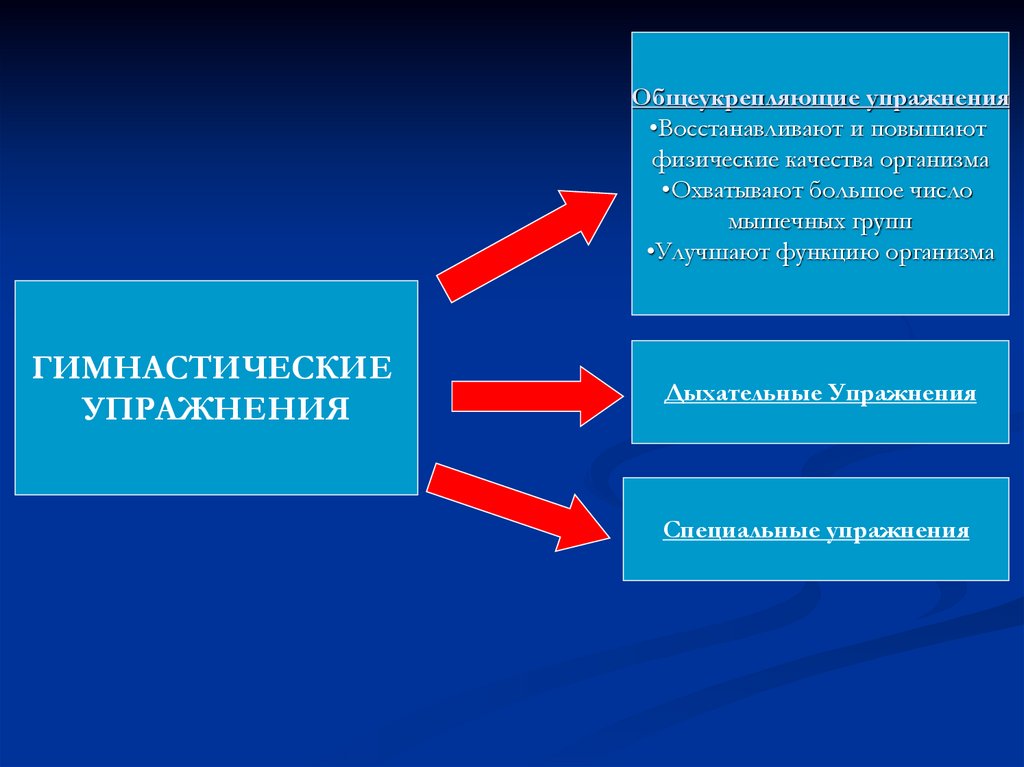 ГИМНАСТИЧЕСКИЕ УПРАЖНЕНИЯ

Общеукрепляющие упражнения
•Восстанавливают и повышают физические качества организма
•Охватывают большое число мышечных групп
•Улучшают функцию организма

Дыхательные Упражнения

Специальные упражнения